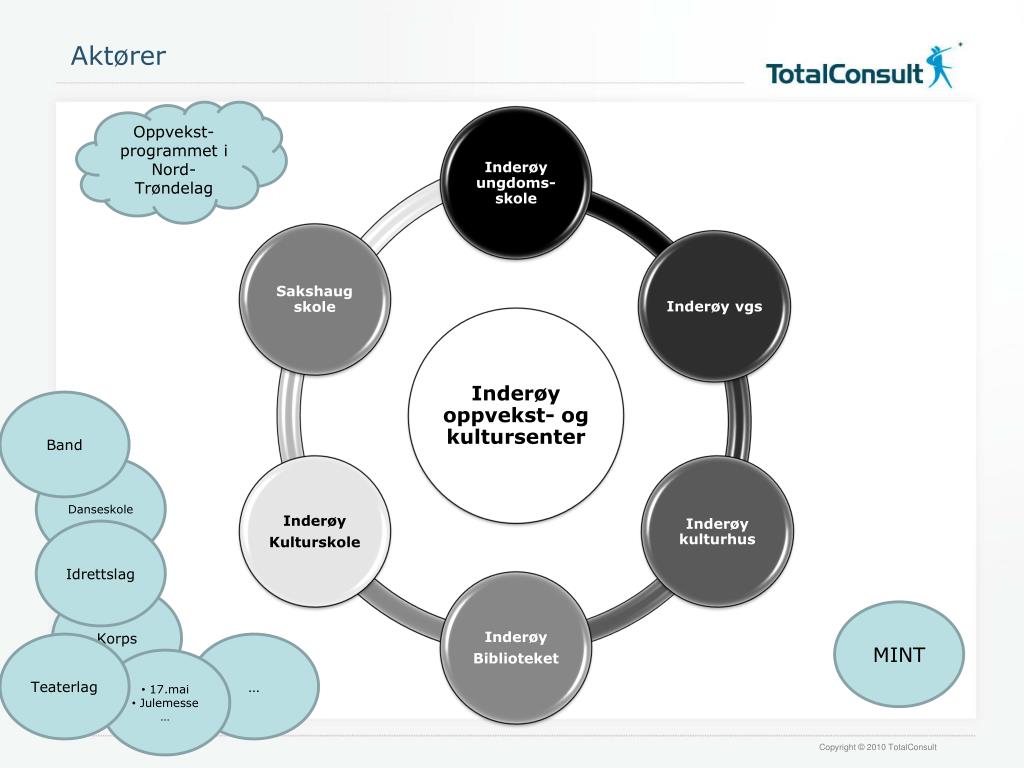 Aktører

TotalConsult

Oppvekst-programmet i Nord-Trøndelag

Inderøy ungdoms-skole

Inderøy vgs

Inderøy kulturhus

Inderøy Biblioteket

Inderøy Kulturskole

Sakshaug skole

Inderøy oppvekst- og kultursenter

Band

Danseskole

Idrettslag

Korps

Teaterlag

• 17.mai
• Julemesse
…

…

MINT

Copyright © 2010 TotalConsult